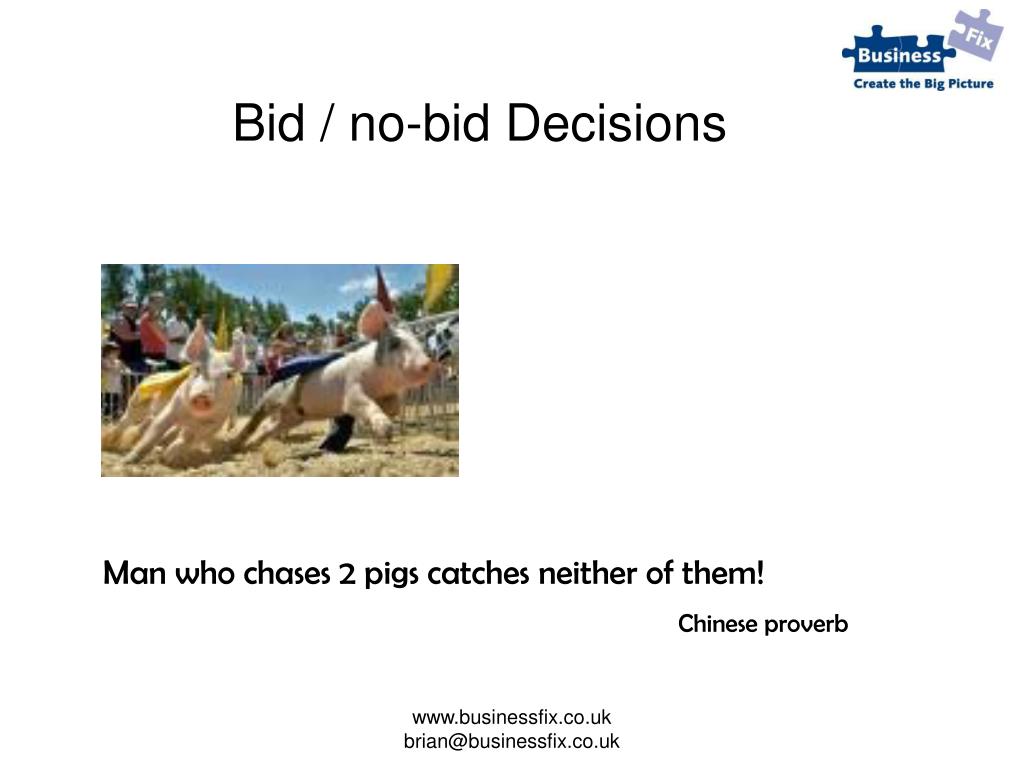 Business Fix
Create the Big Picture

Bid / no-bid Decisions

Man who chases 2 pigs catches neither of them!

Chinese proverb

www.businessfix.co.uk
brian@businessfix.co.uk